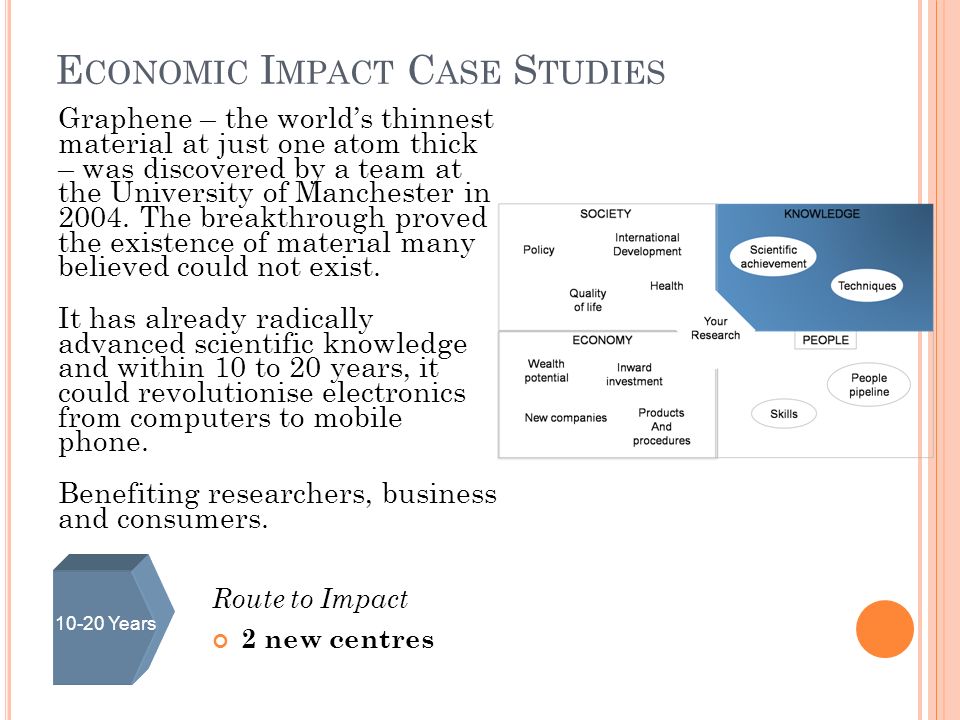 ECONOMIC IMPACT CASE STUDIES

Graphene – the world's thinnest material at just one atom thick – was discovered by a team at the University of Manchester in 2004. The breakthrough proved the existence of material many believed could not exist.

It has already radically advanced scientific knowledge and within 10 to 20 years, it could revolutionise electronics from computers to mobile phone.

Benefiting researchers, business and consumers.

SOCIETY
Policy
International Development
Quality of life
Health

KNOWLEDGE
Scientific achievement
Techniques

Your Research

ECONOMY
Wealth potential
Inward investment
New companies
Products And procedures

PEOPLE
People pipeline
Skills

10-20 Years

Route to Impact
2 new centres